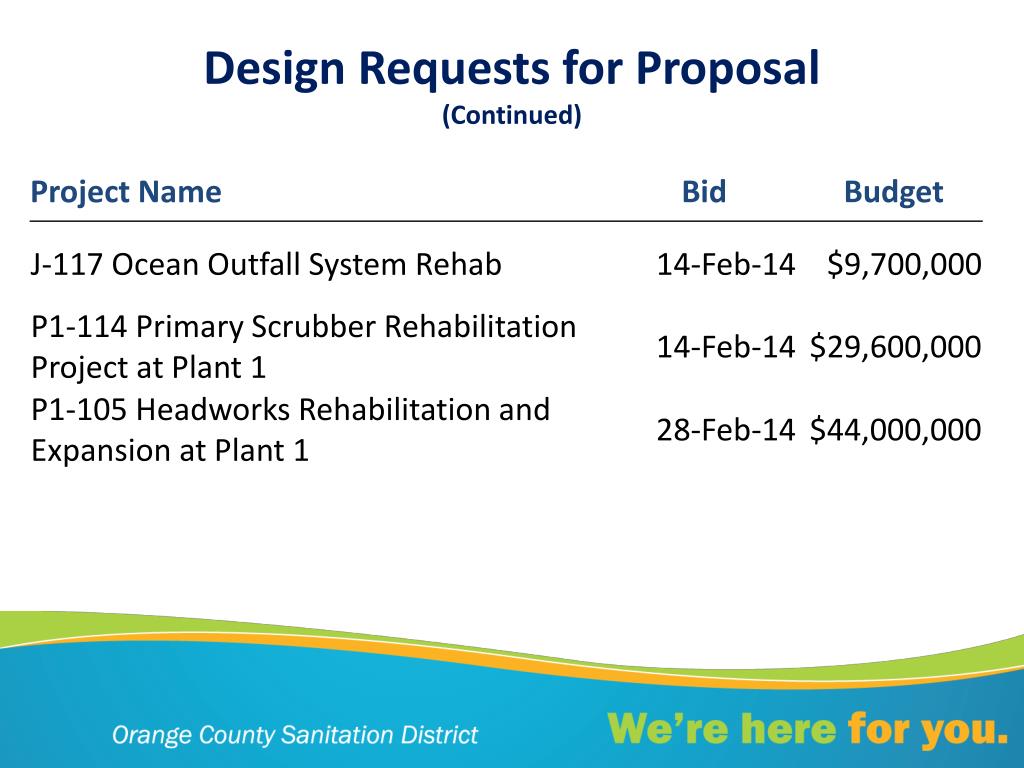 Design Requests for Proposal
(Continued)

| Project Name | Bid | Budget |
|---|---|---|
| J-117 Ocean Outfall System Rehab | 14-Feb-14 | \$9,700,000 |
| P1-114 Primary Scrubber Rehabilitation Project at Plant 1 | 14-Feb-14 | \$29,600,000 |
| P1-105 Headworks Rehabilitation and Expansion at Plant 1 | 28-Feb-14 | \$44,000,000 |

Orange County Sanitation District

We're here for you.